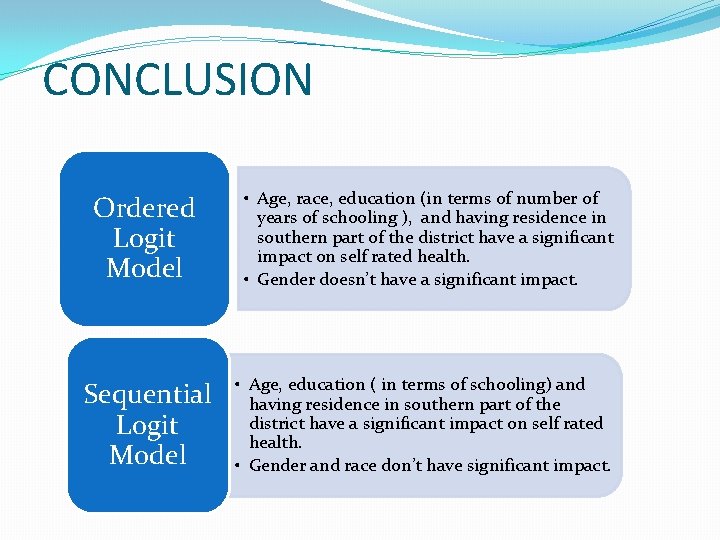 CONCLUSION

Ordered Logit Model

• Age, race, education (in terms of number of years of schooling ), and having residence in southern part of the district have a significant impact on self rated health.
• Gender doesn't have a significant impact.

Sequential Logit Model

• Age, education ( in terms of schooling) and having residence in southern part of the district have a significant impact on self rated health.
• Gender and race don't have significant impact.